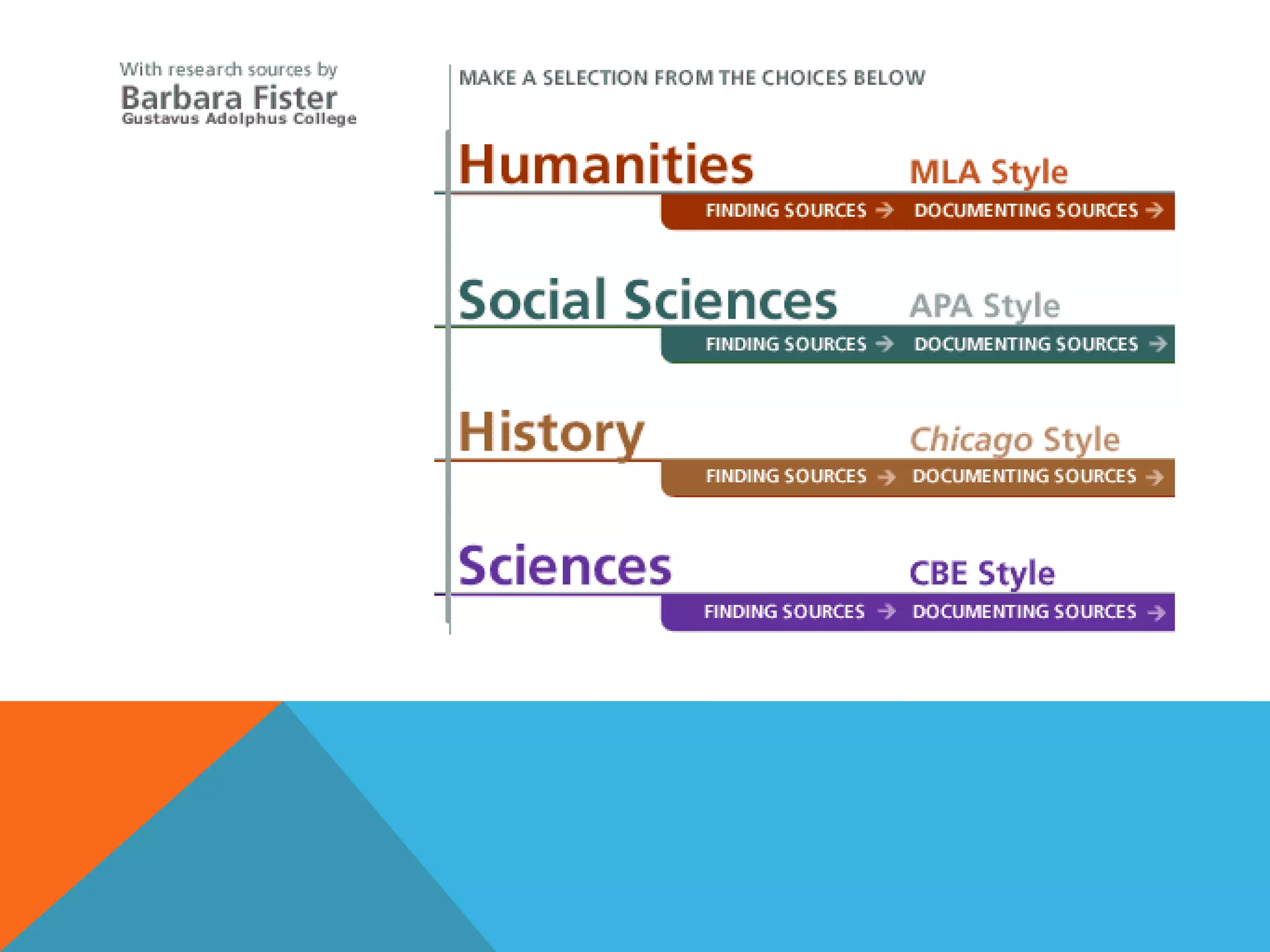 With research sources by
Barbara Fister
Gustavus Adolphus College

MAKE A SELECTION FROM THE CHOICES BELOW

Humanities
MLA Style
FINDING SOURCES → DOCUMENTING SOURCES →

Social Sciences
APA Style
FINDING SOURCES → DOCUMENTING SOURCES →

History
Chicago Style
FINDING SOURCES → DOCUMENTING SOURCES →

Sciences
CBE Style
FINDING SOURCES → DOCUMENTING SOURCES →